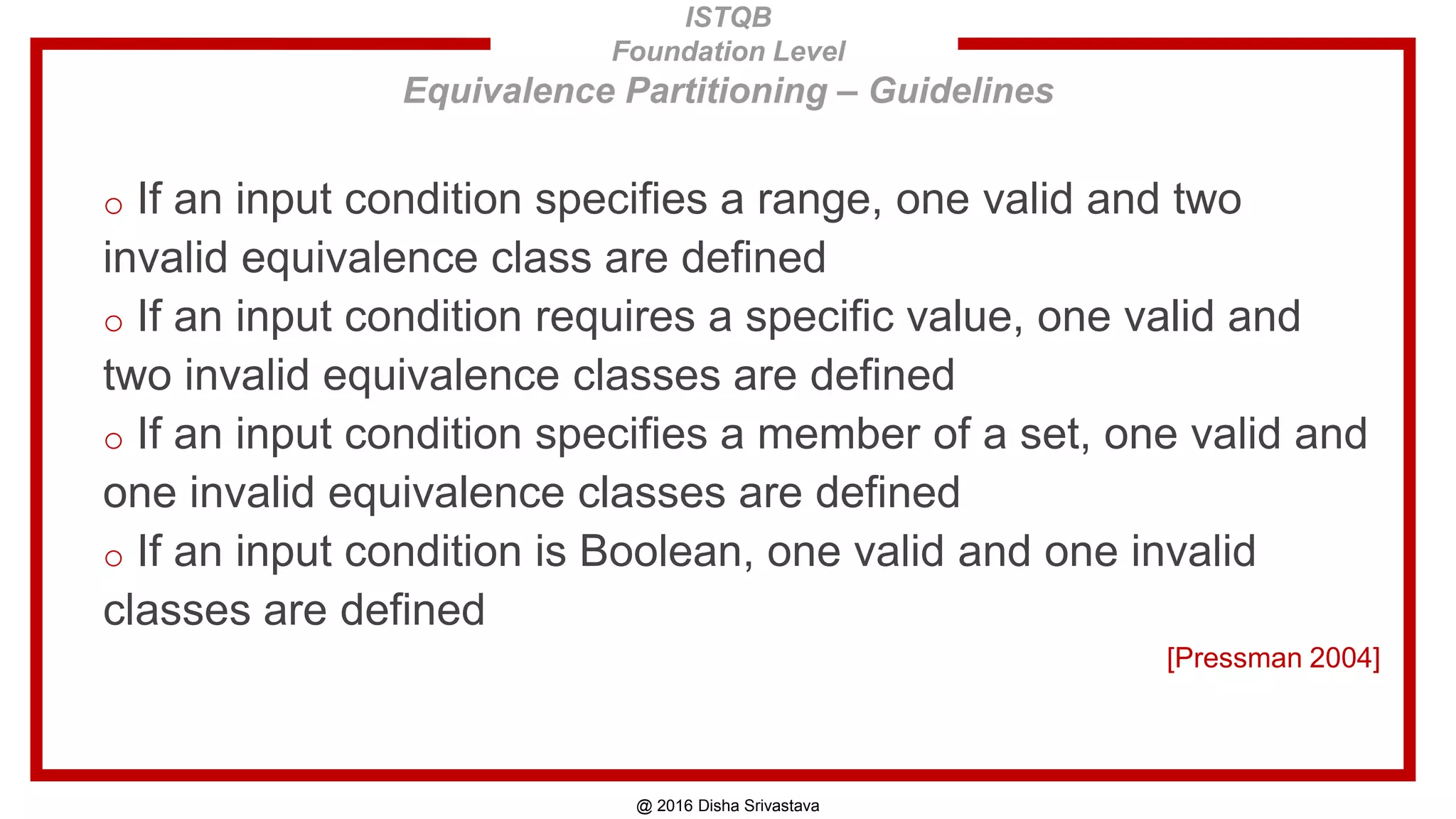 ISTQB
Foundation Level
Equivalence Partitioning – Guidelines

○ If an input condition specifies a range, one valid and two invalid equivalence class are defined

○ If an input condition requires a specific value, one valid and two invalid equivalence classes are defined

○ If an input condition specifies a member of a set, one valid and one invalid equivalence classes are defined

○ If an input condition is Boolean, one valid and one invalid classes are defined

[Pressman 2004]

@ 2016 Disha Srivastava